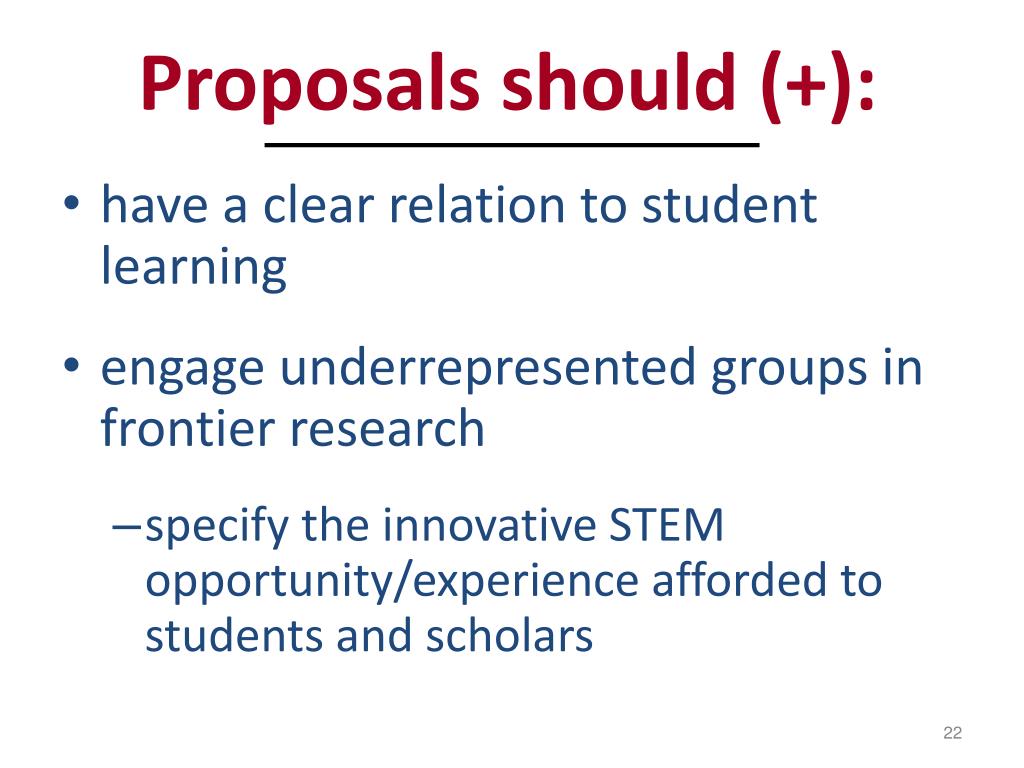 Proposals should (+):

• have a clear relation to student learning

• engage underrepresented groups in frontier research

– specify the innovative STEM opportunity/experience afforded to students and scholars

22